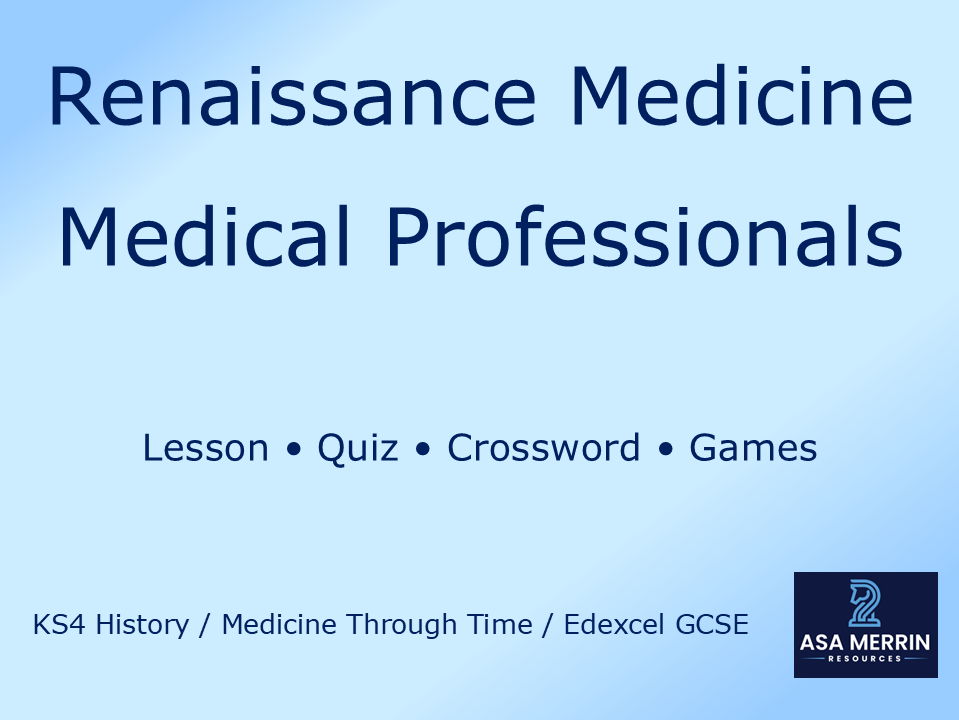 Renaissance Medicine

Medical Professionals

Lesson • Quiz • Crossword • Games

KS4 History / Medicine Through Time / Edexcel GCSE

ASA MERRIN
RESOURCES